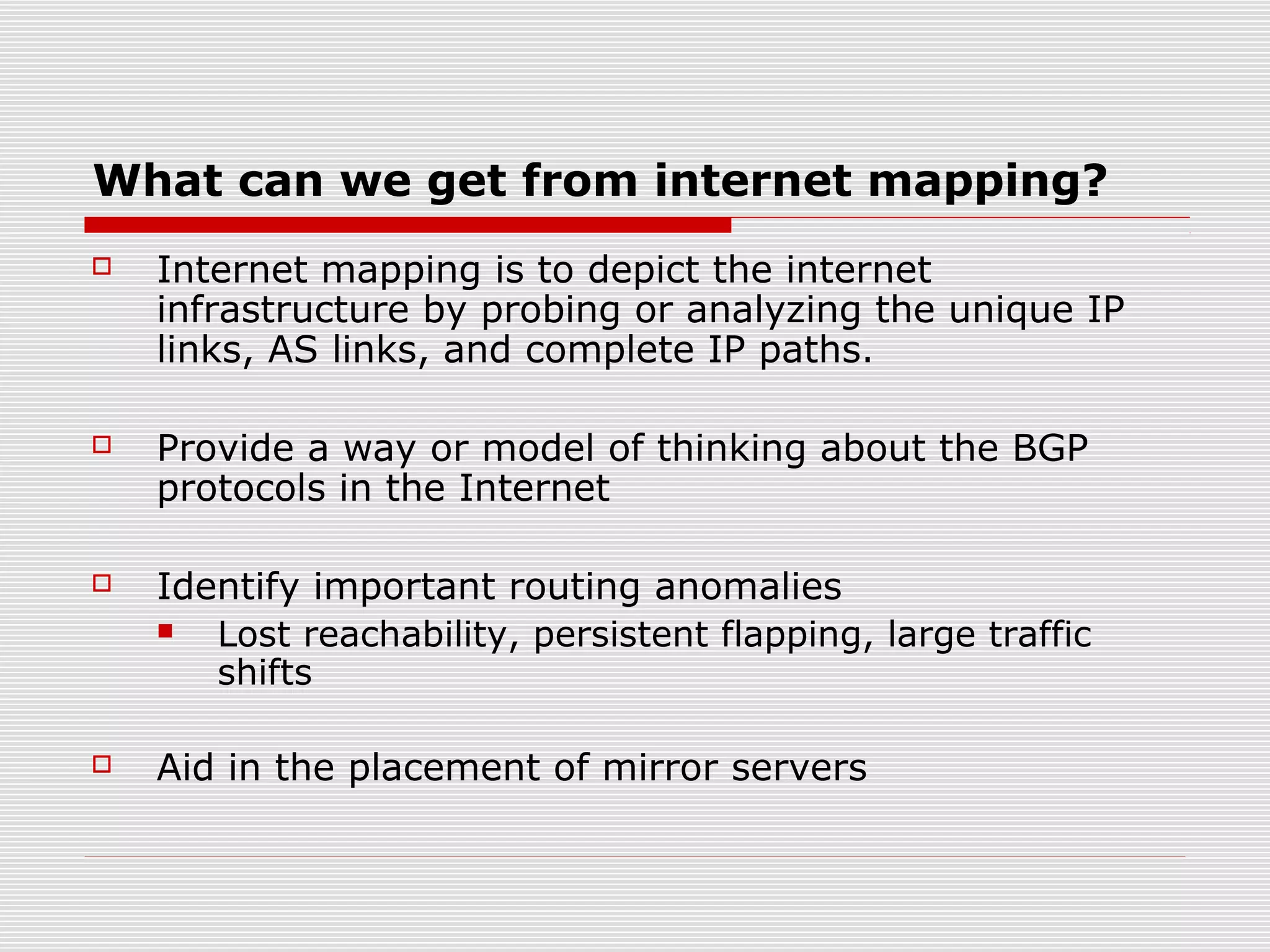 What can we get from internet mapping?

Internet mapping is to depict the internet infrastructure by probing or analyzing the unique IP links, AS links, and complete IP paths.

Provide a way or model of thinking about the BGP protocols in the Internet

Identify important routing anomalies

Lost reachability, persistent flapping, large traffic shifts

Aid in the placement of mirror servers